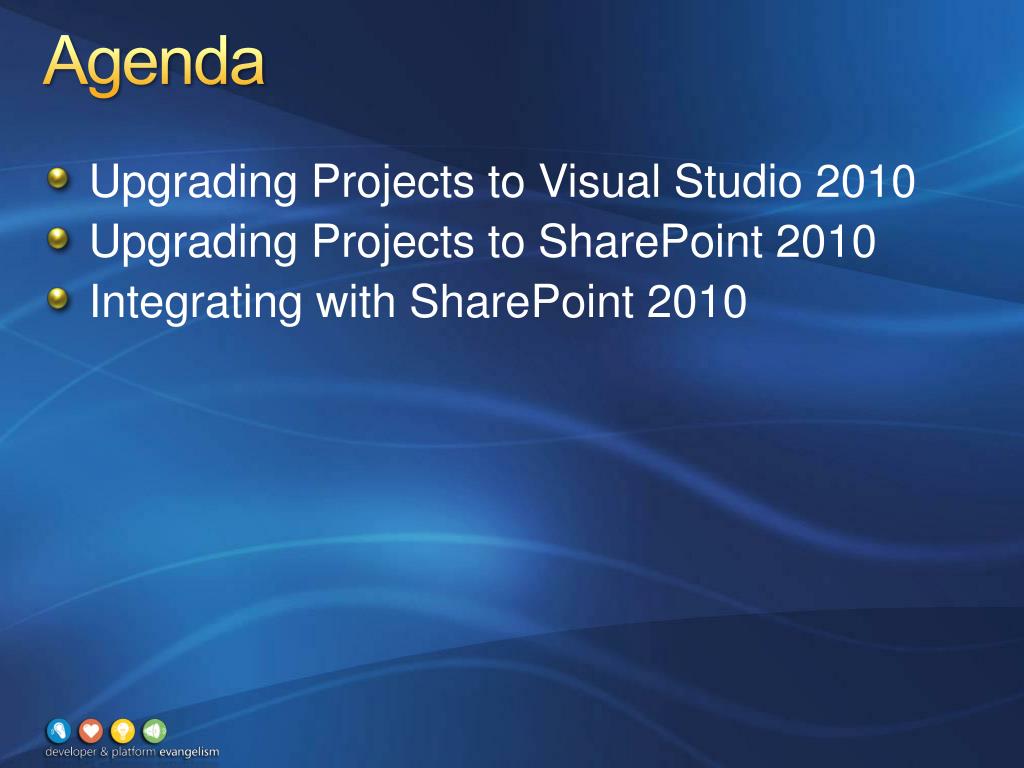 Agenda

Upgrading Projects to Visual Studio 2010
Upgrading Projects to SharePoint 2010
Integrating with SharePoint 2010

developer & platform evangelism